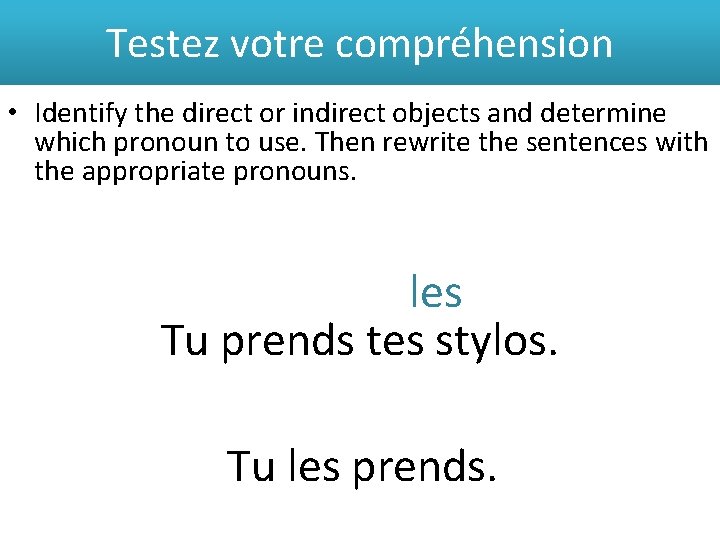 Testez votre compréhension

• Identify the direct or indirect objects and determine which pronoun to use. Then rewrite the sentences with the appropriate pronouns.

les

Tu prends tes stylos.

Tu les prends.